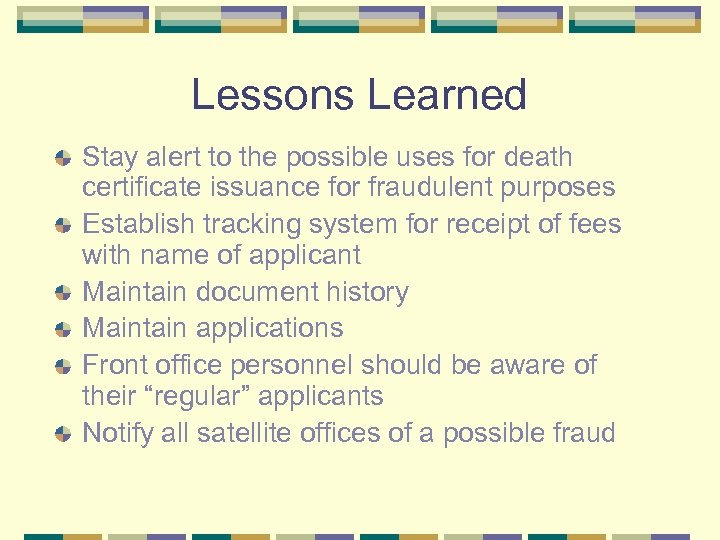 Lessons Learned

Stay alert to the possible uses for death certificate issuance for fraudulent purposes

Establish tracking system for receipt of fees with name of applicant

Maintain document history

Maintain applications

Front office personnel should be aware of their “regular” applicants

Notify all satellite offices of a possible fraud